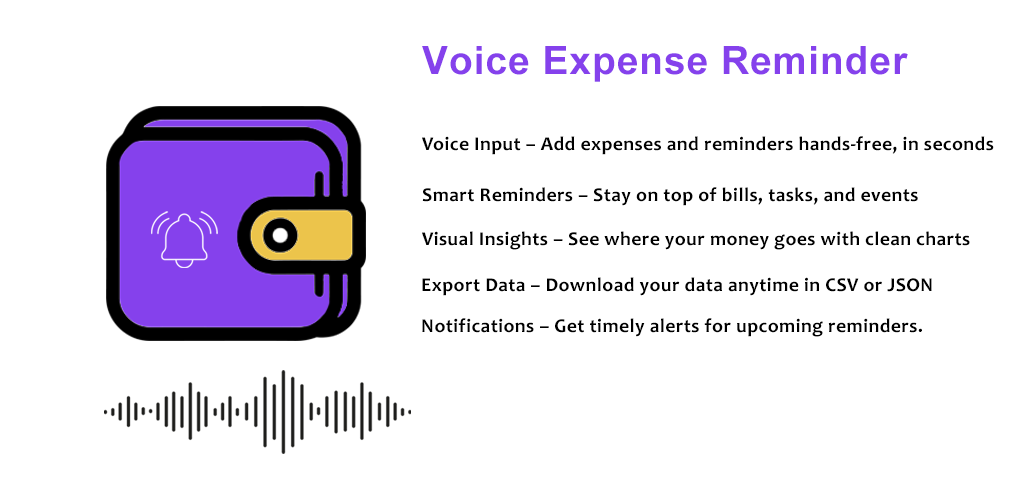 Voice Expense Reminder

Voice Input – Add expenses and reminders hands-free, in seconds

Smart Reminders – Stay on top of bills, tasks, and events

Visual Insights – See where your money goes with clean charts

Export Data – Download your data anytime in CSV or JSON

Notifications – Get timely alerts for upcoming reminders.